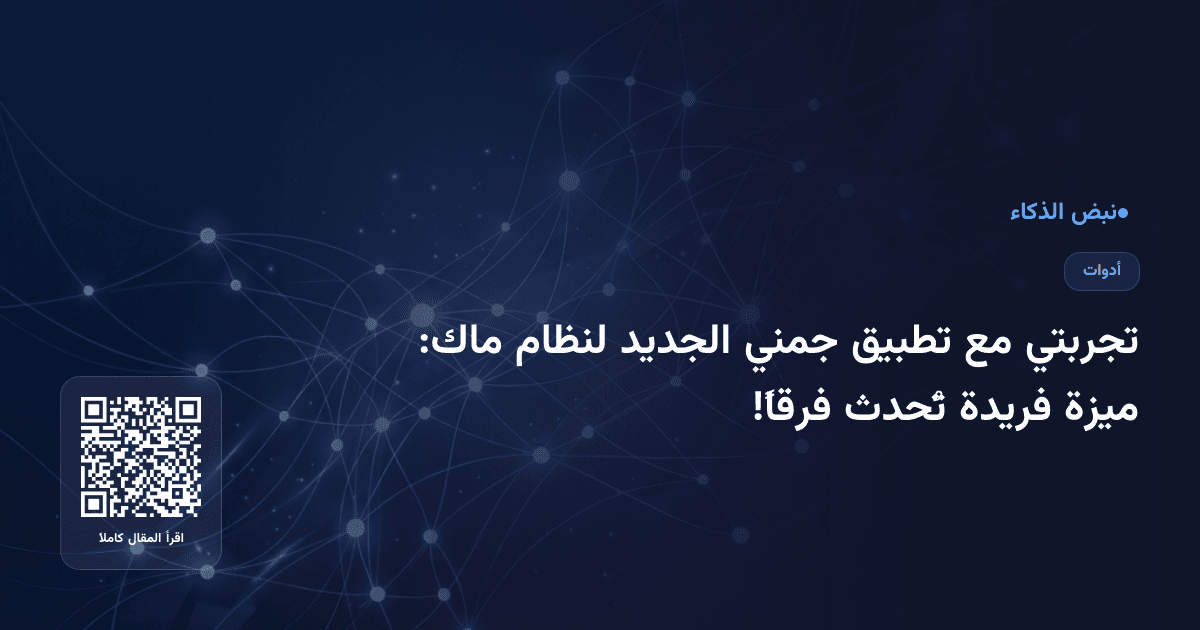 ●نبض الذكاء

أدوات

تجربتي مع تطبيق جمني الجديد لنظام ماك: ميزة فريدة تُحدث فرقاً!

اقرأ المقال كاملا